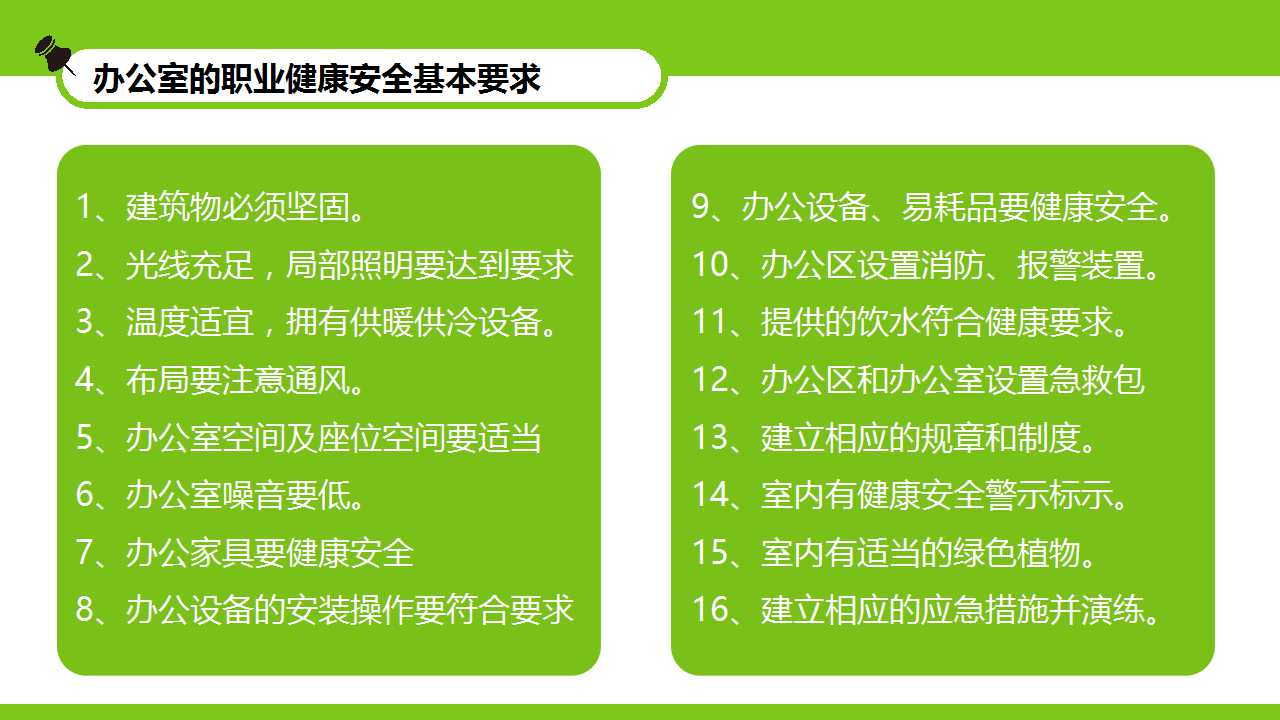 办公室的职业健康安全基本要求

1、建筑物必须坚固。
2、光线充足，局部照明要达到要求
3、温度适宜，拥有供暖供冷设备。
4、布局要注意通风。
5、办公室空间及座位空间要适当
6、办公室噪音要低。
7、办公家具要健康安全
8、办公设备的安装操作要符合要求

9、办公设备、易耗品要健康安全。
10、办公区设置消防、报警装置。
11、提供的饮水符合健康要求。
12、办公区和办公室设置急救包
13、建立相应的规章和制度。
14、室内有健康安全警示标示。
15、室内有适当的绿色植物。
16、建立相应的应急措施并演练。